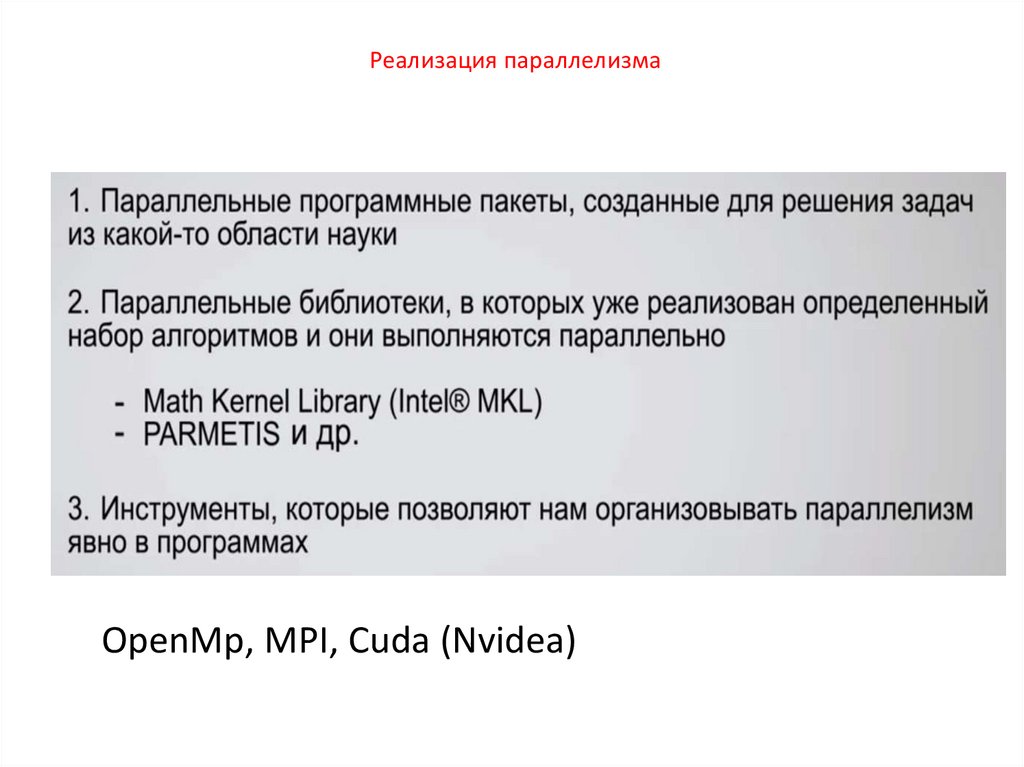 Реализация параллелизма

1. Параллельные программные пакеты, созданные для решения задач из какой-то области науки

2. Параллельные библиотеки, в которых уже реализован определенный набор алгоритмов и они выполняются параллельно

- Math Kernel Library (Intel® MKL)
- PARMETIS и др.

3. Инструменты, которые позволяют нам организовывать параллелизм явно в программах

OpenMp, MPI, Cuda (Nvidea)